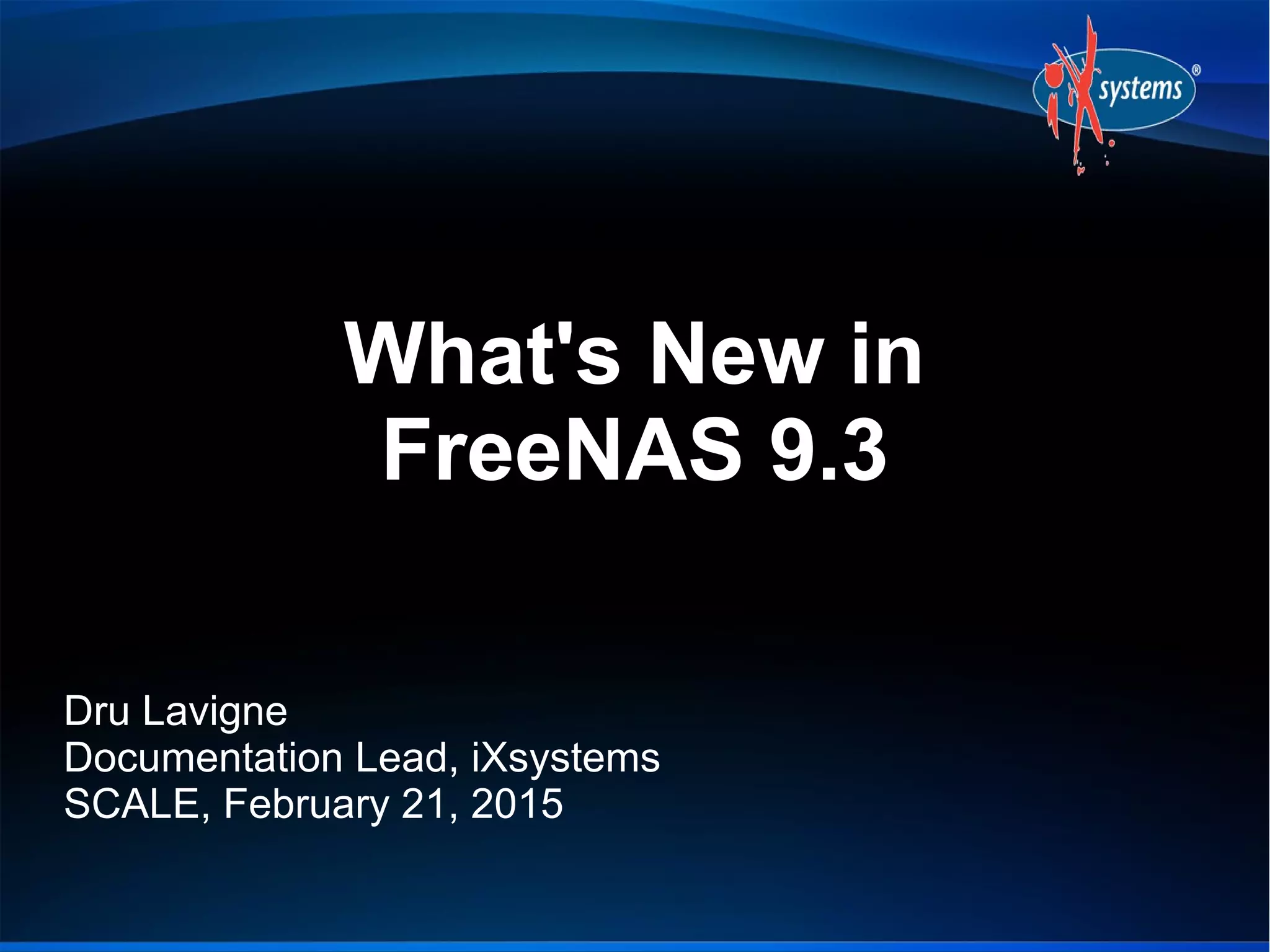 iX systems®

What's New in FreeNAS 9.3

Dru Lavigne
Documentation Lead, iXsystems
SCALE, February 21, 2015